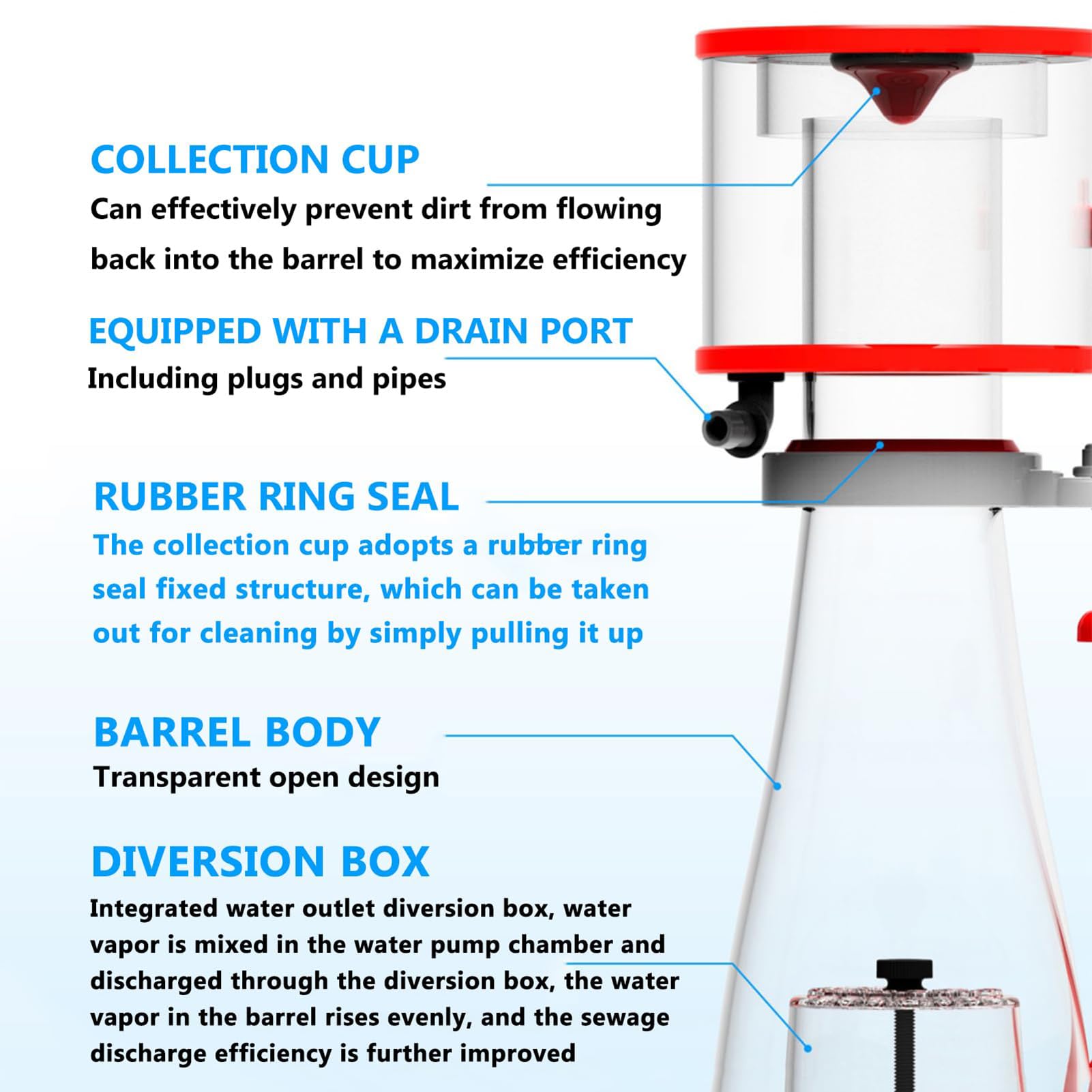 COLLECTION CUP

Can effectively prevent dirt from flowing back into the barrel to maximize efficiency

EQUIPPED WITH A DRAIN PORT

Including plugs and pipes

RUBBER RING SEAL

The collection cup adopts a rubber ring seal fixed structure, which can be taken out for cleaning by simply pulling it up

BARREL BODY

Transparent open design

DIVERSION BOX

Integrated water outlet diversion box, water vapor is mixed in the water pump chamber and discharged through the diversion box, the water vapor in the barrel rises evenly, and the sewage discharge efficiency is further improved